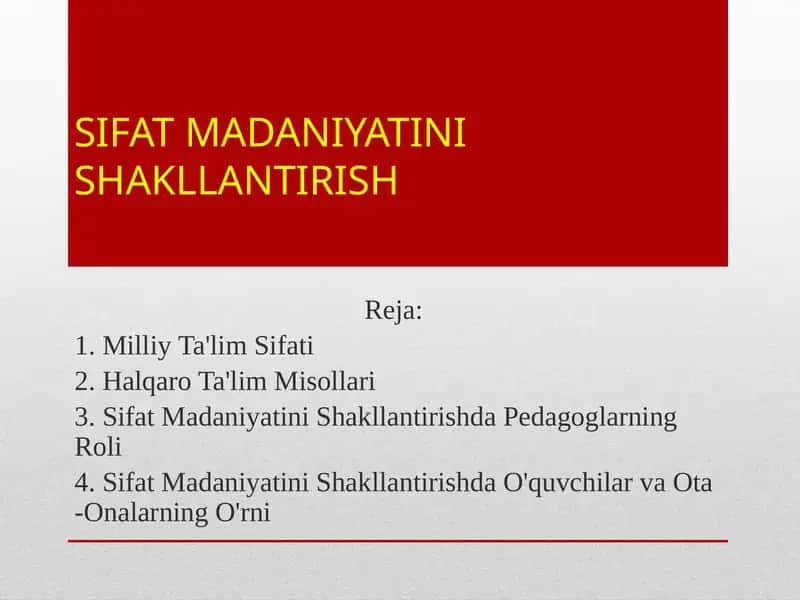 SIFAT MADANIYATINI SHAKLLANTIRISH

Reja:
1. Milliy Ta'lim Sifati
2. Halqaro Ta'lim Misollari
3. Sifat Madaniyatini Shakllantirishda Pedagoglarning Roli
4. Sifat Madaniyatini Shakllantirishda O'quvchilar va Ota -Onalarning O'rni